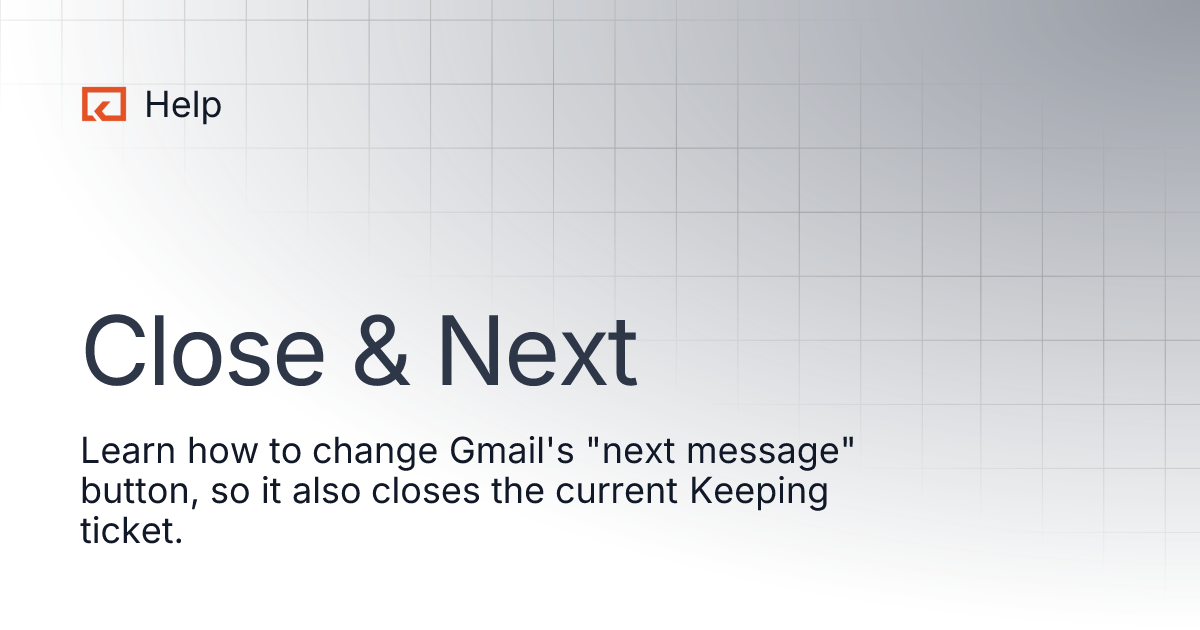 Help

Close & Next

Learn how to change Gmail's "next message" button, so it also closes the current Keeping ticket.